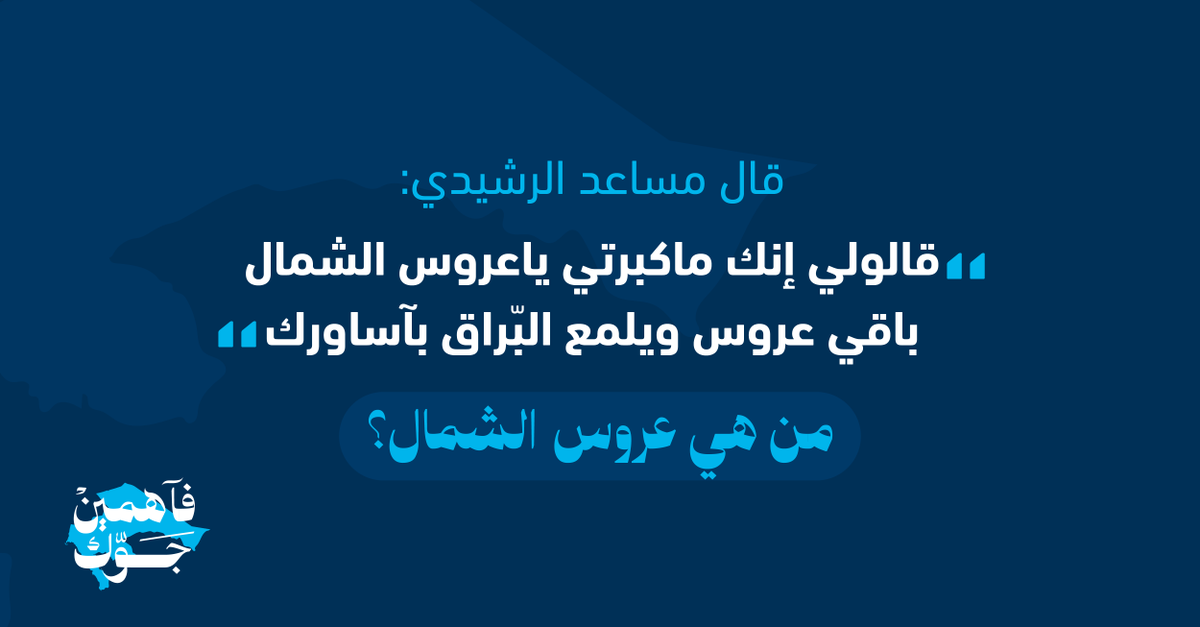 قال مساعد الرشيدي:

"قالولي إنك ماكبرتي ياعروس الشمال
باقي عروس ويلمع البرّاق بآساورك"

من هي عروس الشمال؟

فاهمين جوّك